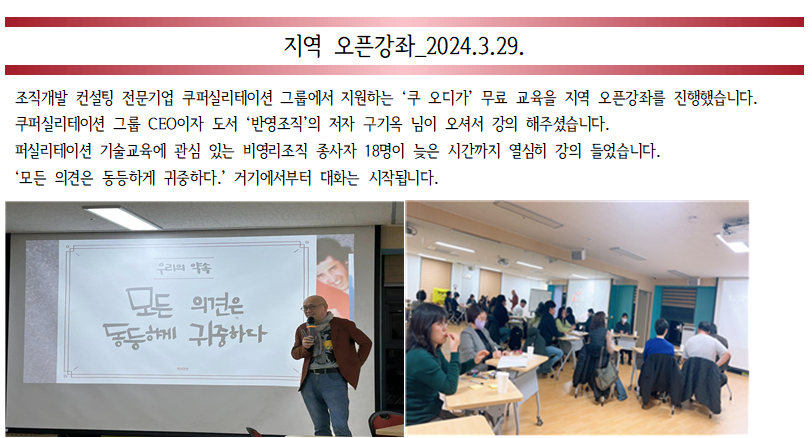 지역 오픈강좌_2024.3.29.

조직개발 컨설팅 전문기업 쿠퍼실리테이션 그룹에서 지원하는 '쿠 오디가' 무료 교육을 지역 오픈강좌를 진행했습니다.
쿠퍼실리테이션 그룹 CEO이자 도서 '반영조직'의 저자 구기옥 님이 오셔서 강의 해주셨습니다.
퍼실리테이션 기술교육에 관심 있는 비영리조직 종사자 18명이 늦은 시간까지 열심히 강의 들었습니다.
'모든 의견은 동등하게 귀중하다.' 거기에서부터 대화는 시작됩니다.

우리의 약속
모든 의견은 동등하게 귀중하다